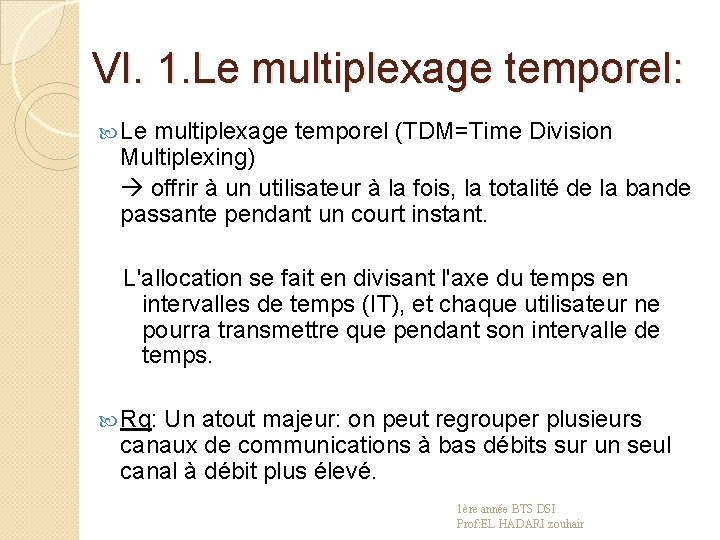 VI. 1.Le multiplexage temporel:

Le multiplexage temporel (TDM=Time Division Multiplexing)

→ offrir à un utilisateur à la fois, la totalité de la bande passante pendant un court instant.

L'allocation se fait en divisant l'axe du temps en intervalles de temps (IT), et chaque utilisateur ne pourra transmettre que pendant son intervalle de temps.

Rq: Un atout majeur: on peut regrouper plusieurs canaux de communications à bas débits sur un seul canal à débit plus élevé.

1ère année BTS DSI
Prof:EL HADARI zouhair